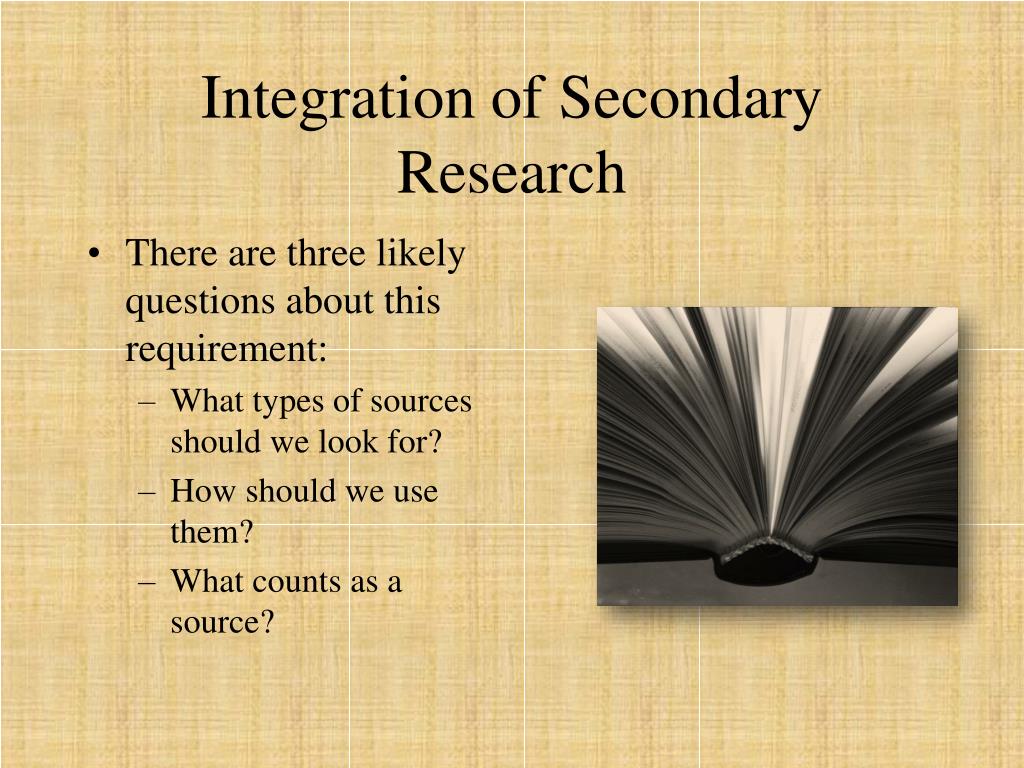 Integration of Secondary Research

• There are three likely questions about this requirement:
– What types of sources should we look for?
– How should we use them?
– What counts as a source?